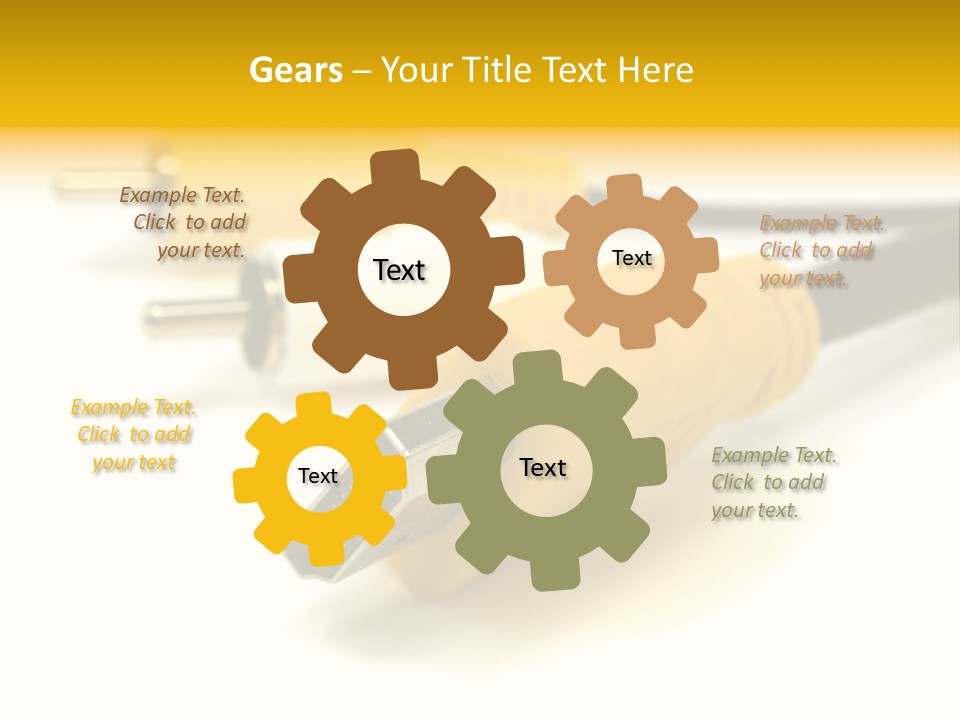 Gears – Your Title Text Here

Example Text. Click to add your text.

Text

Text

Example Text. Click to add your text.

Example Text. Click to add your text

Text

Text

Example Text. Click to add your text.